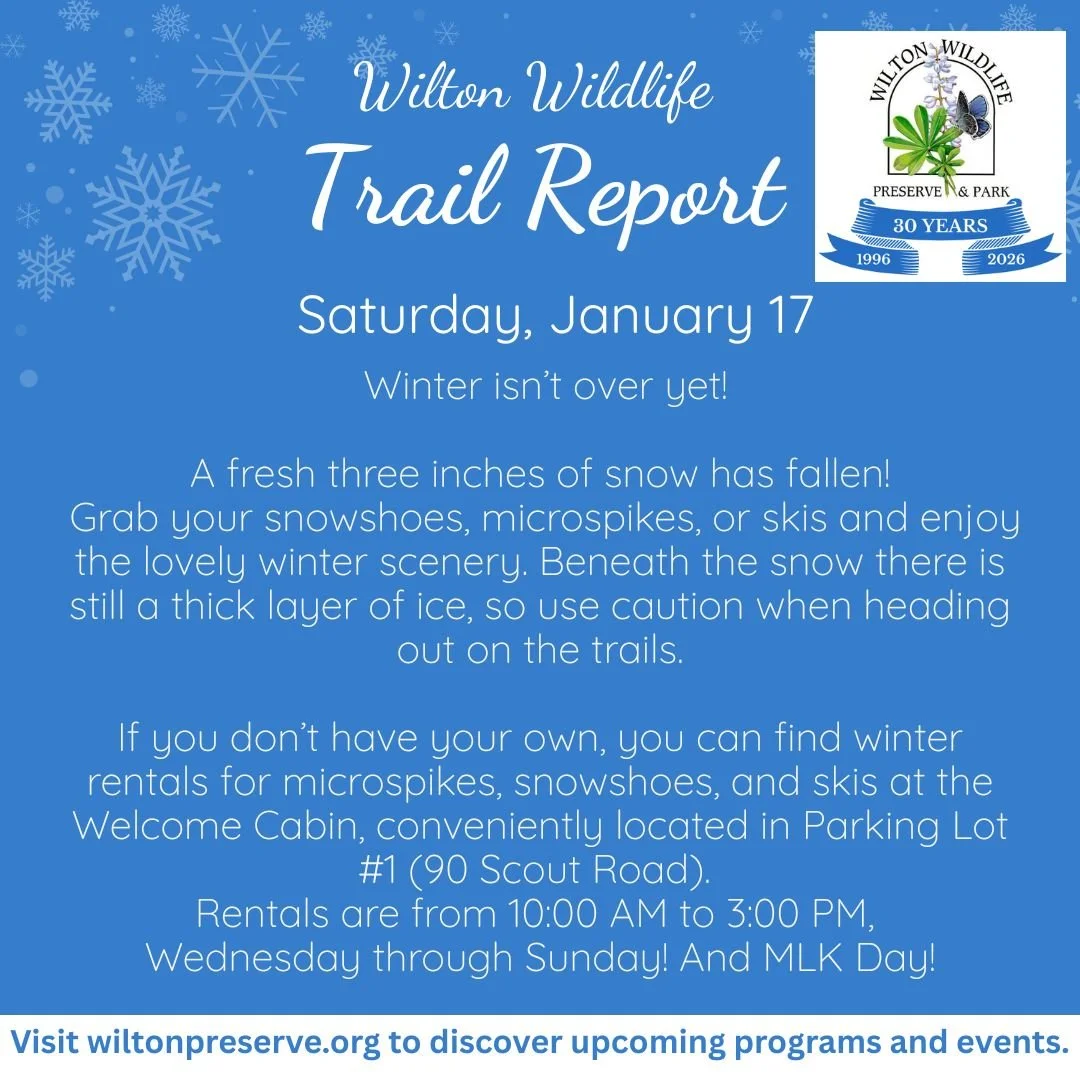 Wilton Wildlife
Trail Report

WILTON WILDLIFE
PRESERVE & PARK
30 YEARS
1996 2026

Saturday, January 17

Winter isn't over yet!

A fresh three inches of snow has fallen! Grab your snowshoes, microspikes, or skis and enjoy the lovely winter scenery. Beneath the snow there is still a thick layer of ice, so use caution when heading out on the trails.

If you don't have your own, you can find winter rentals for microspikes, snowshoes, and skis at the Welcome Cabin, conveniently located in Parking Lot #1 (90 Scout Road).
Rentals are from 10:00 AM to 3:00 PM, Wednesday through Sunday! And MLK Day!

Visit wiltonpreserve.org to discover upcoming programs and events.